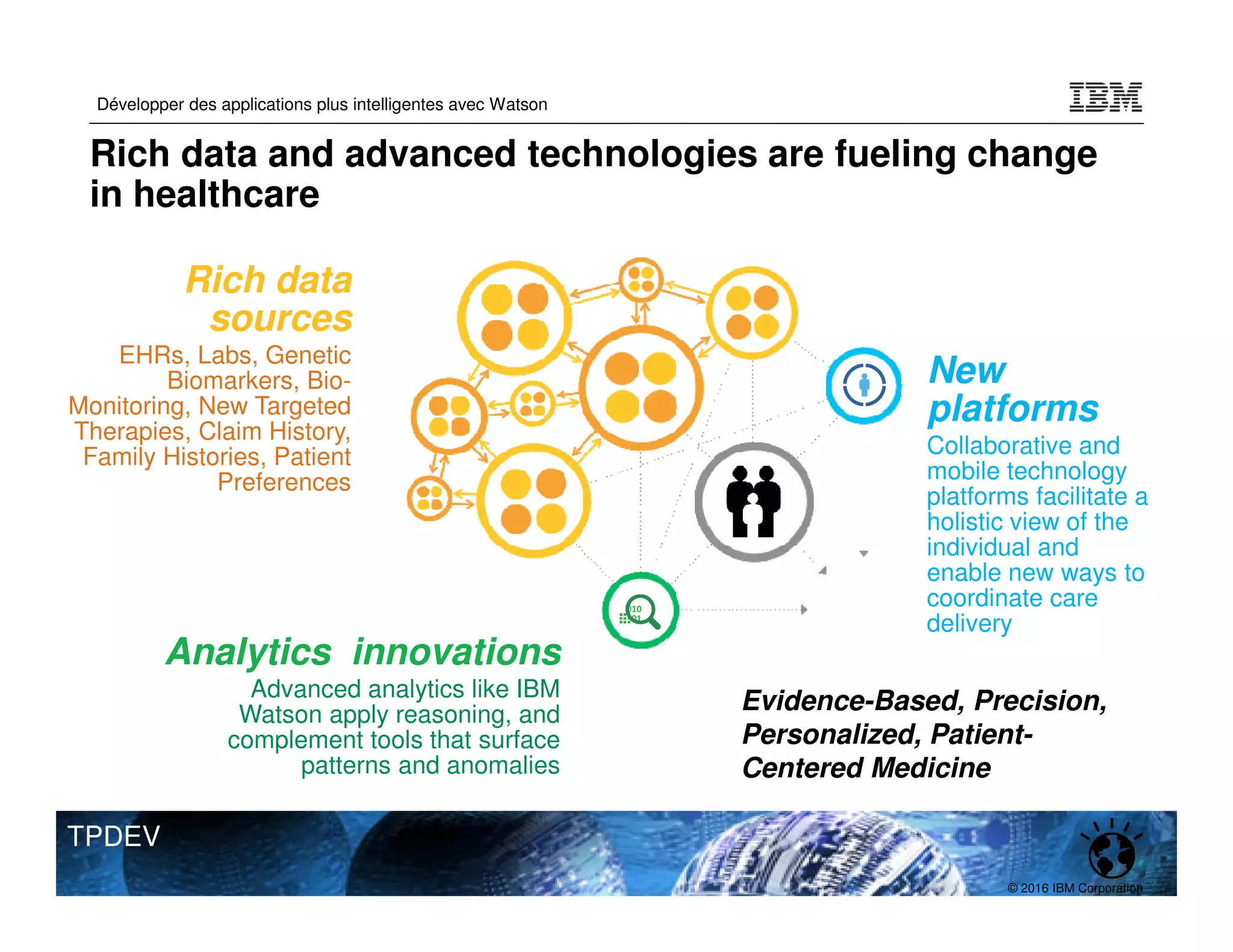 Développer des applications plus intelligentes avec Watson

IBM

Rich data and advanced technologies are fueling change in healthcare

Rich data sources

EHRs, Labs, Genetic Biomarkers, Bio-Monitoring, New Targeted Therapies, Claim History, Family Histories, Patient Preferences

New platforms

Collaborative and mobile technology platforms facilitate a holistic view of the individual and enable new ways to coordinate care delivery

010
01

Analytics innovations

Advanced analytics like IBM Watson apply reasoning, and complement tools that surface patterns and anomalies

Evidence-Based, Precision, Personalized, Patient-Centered Medicine

TPDEV

© 2016 IBM Corporation